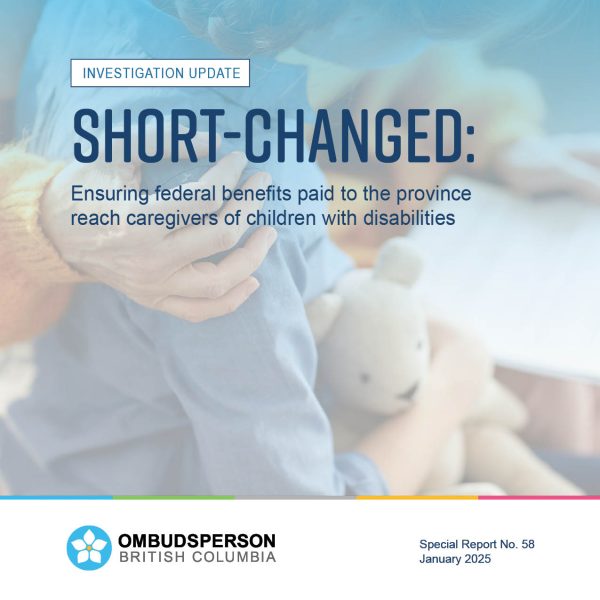 INVESTIGATION UPDATE

SHORT-CHANGED:

Ensuring federal benefits paid to the province reach caregivers of children with disabilities

OMBUDSPERSON
BRITISH COLUMBIA

Special Report No. 58
January 2025